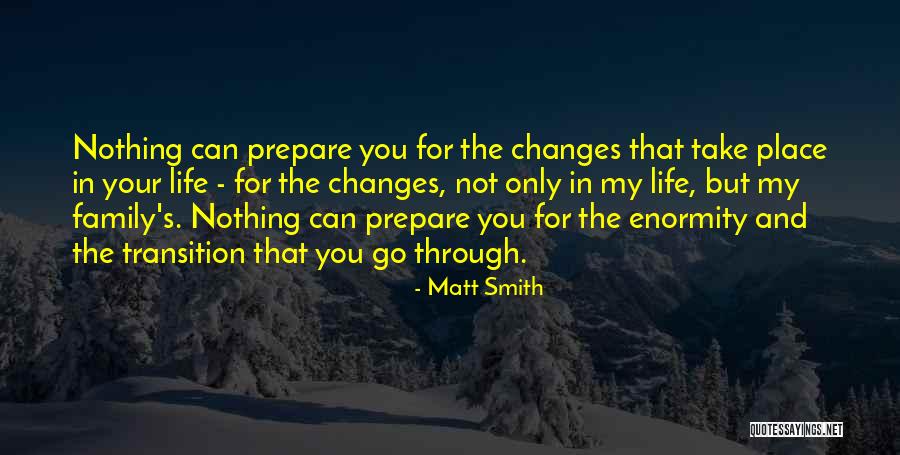 Nothing can prepare you for the changes that take place in your life - for the changes, not only in my life, but my family's. Nothing can prepare you for the enormity and the transition that you go through.

- Matt Smith

QUOTESSAYINGS.NET